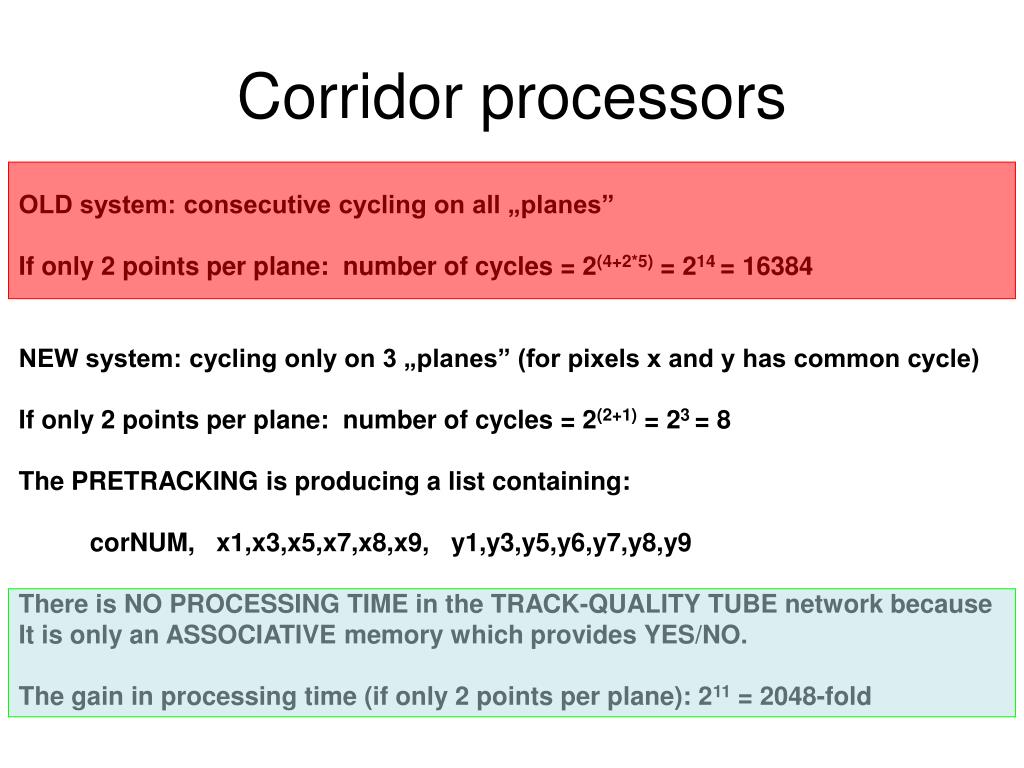 Corridor processors

OLD system: consecutive cycling on all „planes”

If only 2 points per plane: number of cycles = $2^{(4+2*5)}$ = $2^{14}$ = 16384

NEW system: cycling only on 3 „planes” (for pixels x and y has common cycle)

If only 2 points per plane: number of cycles = $2^{(2+1)}$ = $2^{3}$ = 8

The PRETRACKING is producing a list containing:

corNUM, x1,x3,x5,x7,x8,x9, y1,y3,y5,y6,y7,y8,y9

There is NO PROCESSING TIME in the TRACK-QUALITY TUBE network because It is only an ASSOCIATIVE memory which provides YES/NO.

The gain in processing time (if only 2 points per plane): $2^{11}$ = 2048-fold